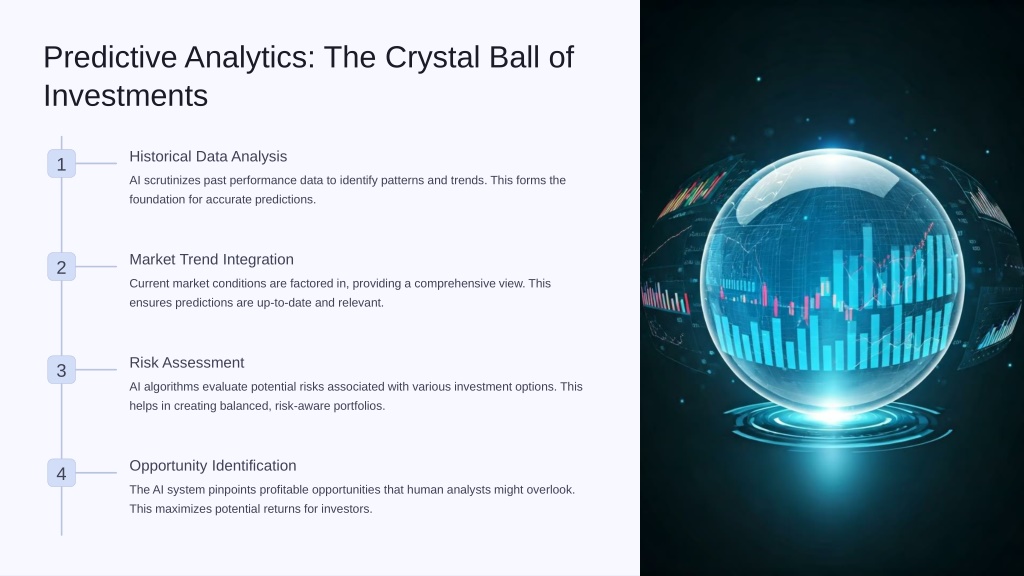 Predictive Analytics: The Crystal Ball of Investments

1

Historical Data Analysis

AI scrutinizes past performance data to identify patterns and trends. This forms the foundation for accurate predictions.

2

Market Trend Integration

Current market conditions are factored in, providing a comprehensive view. This ensures predictions are up-to-date and relevant.

3

Risk Assessment

AI algorithms evaluate potential risks associated with various investment options. This helps in creating balanced, risk-aware portfolios.

4

Opportunity Identification

The AI system pinpoints profitable opportunities that human analysts might overlook. This maximizes potential returns for investors.